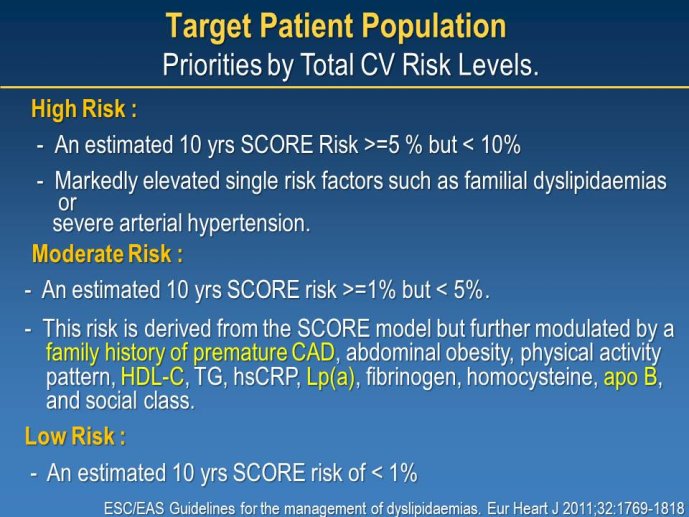 Target Patient Population
Priorities by Total CV Risk Levels.

High Risk :

- An estimated 10 yrs SCORE Risk >=5 % but < 10%

- Markedly elevated single risk factors such as familial dyslipidaemias or severe arterial hypertension.

Moderate Risk :

- An estimated 10 yrs SCORE risk >=1% but < 5%.

- This risk is derived from the SCORE model but further modulated by a family history of premature CAD, abdominal obesity, physical activity pattern, HDL-C, TG, hsCRP, Lp(a), fibrinogen, homocysteine, apo B, and social class.

Low Risk :

- An estimated 10 yrs SCORE risk of < 1%

ESC/EAS Guidelines for the management of dyslipidaemias. Eur Heart J 2011;32:1769-1818